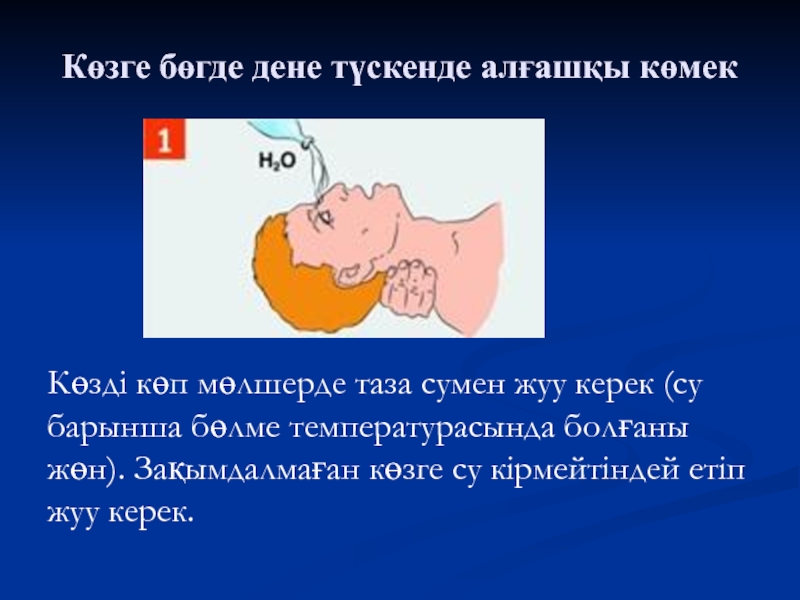 Көзге бөгде дене түскенде алғашқы көмек

1

$H_2O$

Көзді көп мөлшерде таза сумен жуу керек (су барынша бөлме температурасында болғаны жөн). Зақымдалмаған көзге су кірмейтіндей етіп жуу керек.